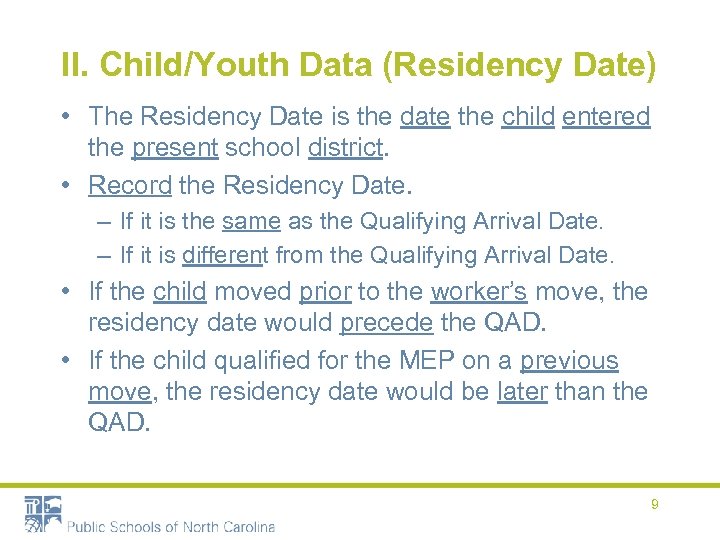 II. Child/Youth Data (Residency Date)

• The Residency Date is the date the child entered the present school district.

• Record the Residency Date.

– If it is the same as the Qualifying Arrival Date.

– If it is different from the Qualifying Arrival Date.

• If the child moved prior to the worker's move, the residency date would precede the QAD.

• If the child qualified for the MEP on a previous move, the residency date would be later than the QAD.

9

Public Schools of North Carolina